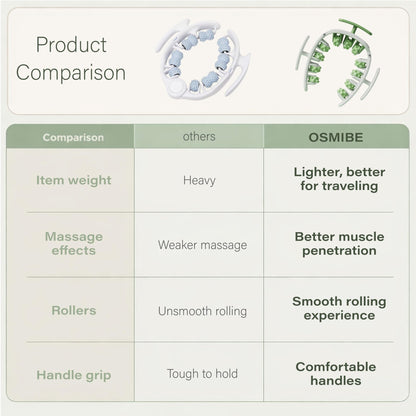 Product Comparison

| Comparison | others | OSMIBE |
|---|---|---|
| Item weight | Heavy | Lighter, better for traveling |
| Massage effects | Weaker massage | Better muscle penetration |
| Rollers | Unsmooth rolling | Smooth rolling experience |
| Handle grip | Tough to hold | Comfortable handles |